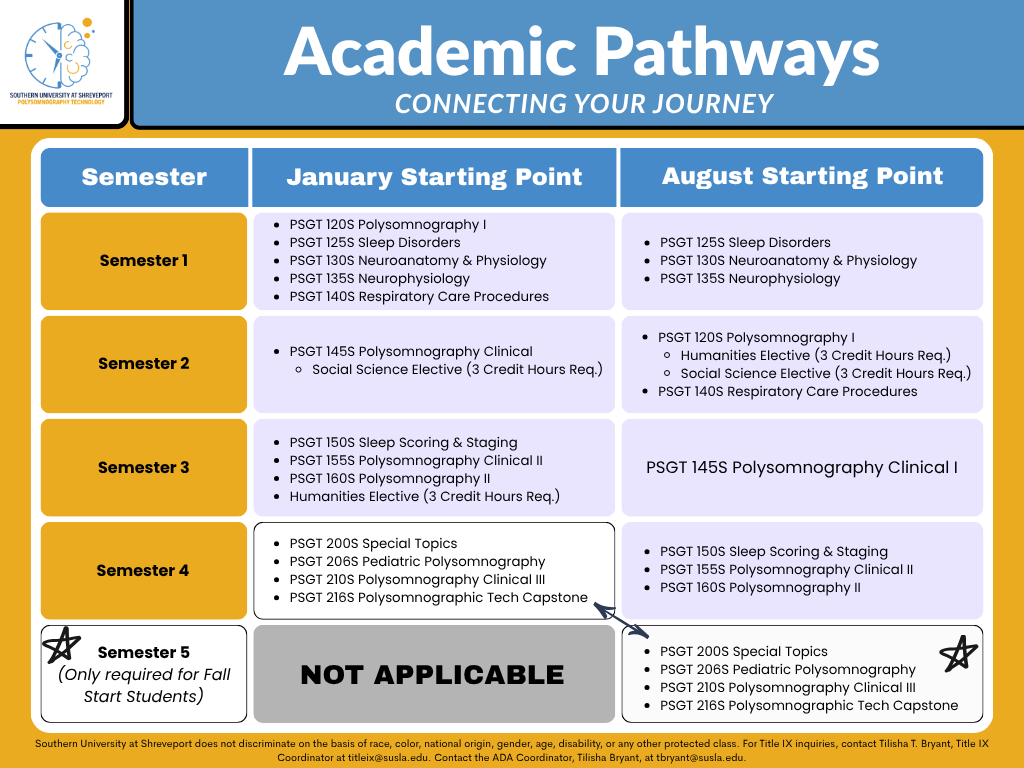 SOUTHERN UNIVERSITY AT SHREVEPORT
POLYSOMNOGRAPHY TECHNOLOGY

Academic Pathways
CONNECTING YOUR JOURNEY

| Semester | January Starting Point | August Starting Point |
|---|---|---|
| Semester 1 | • PSGT 120S Polysomnography I • PSGT 125S Sleep Disorders • PSGT 130S Neuroanatomy & Physiology • PSGT 135S Neurophysiology • PSGT 140S Respiratory Care Procedures | • PSGT 125S Sleep Disorders • PSGT 130S Neuroanatomy & Physiology • PSGT 135S Neurophysiology |
| Semester 2 | • PSGT 145S Polysomnography Clinical ◦ Social Science Elective (3 Credit Hours Req.) | • PSGT 120S Polysomnography I ◦ Humanities Elective (3 Credit Hours Req.) ◦ Social Science Elective (3 Credit Hours Req.) • PSGT 140S Respiratory Care Procedures |
| Semester 3 | • PSGT 150S Sleep Scoring & Staging • PSGT 155S Polysomnography Clinical II • PSGT 160S Polysomnography II • Humanities Elective (3 Credit Hours Req.) | PSGT 145S Polysomnography Clinical I |
| Semester 4 | • PSGT 200S Special Topics • PSGT 206S Pediatric Polysomnography • PSGT 210S Polysomnography Clinical III • PSGT 216S Polysomnographic Tech Capstone | • PSGT 150S Sleep Scoring & Staging • PSGT 155S Polysomnography Clinical II • PSGT 160S Polysomnography II |
| Semester 5 (Only required for Fall Start Students) | NOT APPLICABLE | • PSGT 200S Special Topics • PSGT 206S Pediatric Polysomnography • PSGT 210S Polysomnography Clinical III • PSGT 216S Polysomnographic Tech Capstone |

Southern University at Shreveport does not discriminate on the basis of race, color, national origin, gender, age, disability, or any other protected class. For Title IX inquiries, contact Tilisha T. Bryant, Title IX Coordinator at titleix@susla.edu. Contact the ADA Coordinator, Tilisha Bryant, at tbryant@susla.edu.